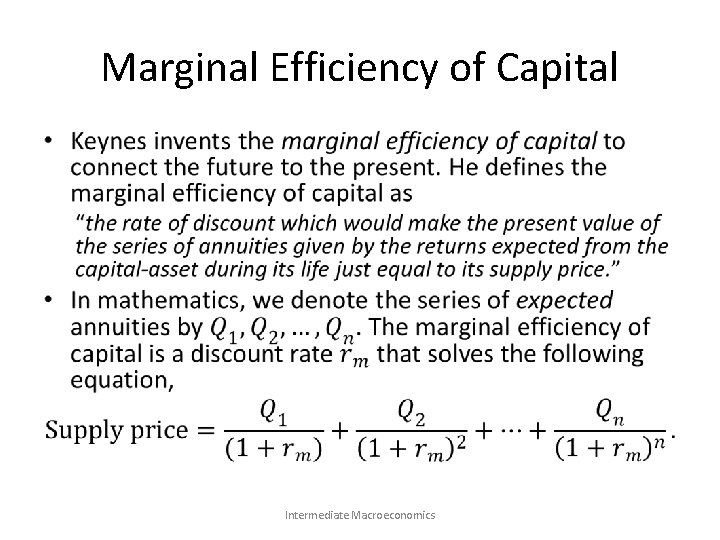 Marginal Efficiency of Capital

• Keynes invents the marginal efficiency of capital to connect the future to the present. He defines the marginal efficiency of capital as

"the rate of discount which would make the present value of the series of annuities given by the returns expected from the capital-asset during its life just equal to its supply price."

• In mathematics, we denote the series of expected annuities by $Q_1, Q_2, \ldots, Q_n$. The marginal efficiency of capital is a discount rate $r_m$ that solves the following equation,

$\text{Supply price} = \frac{Q_1}{(1+r_m)} + \frac{Q_2}{(1+r_m)^2} + \cdots + \frac{Q_n}{(1+r_m)^n}.$

Intermediate Macroeconomics